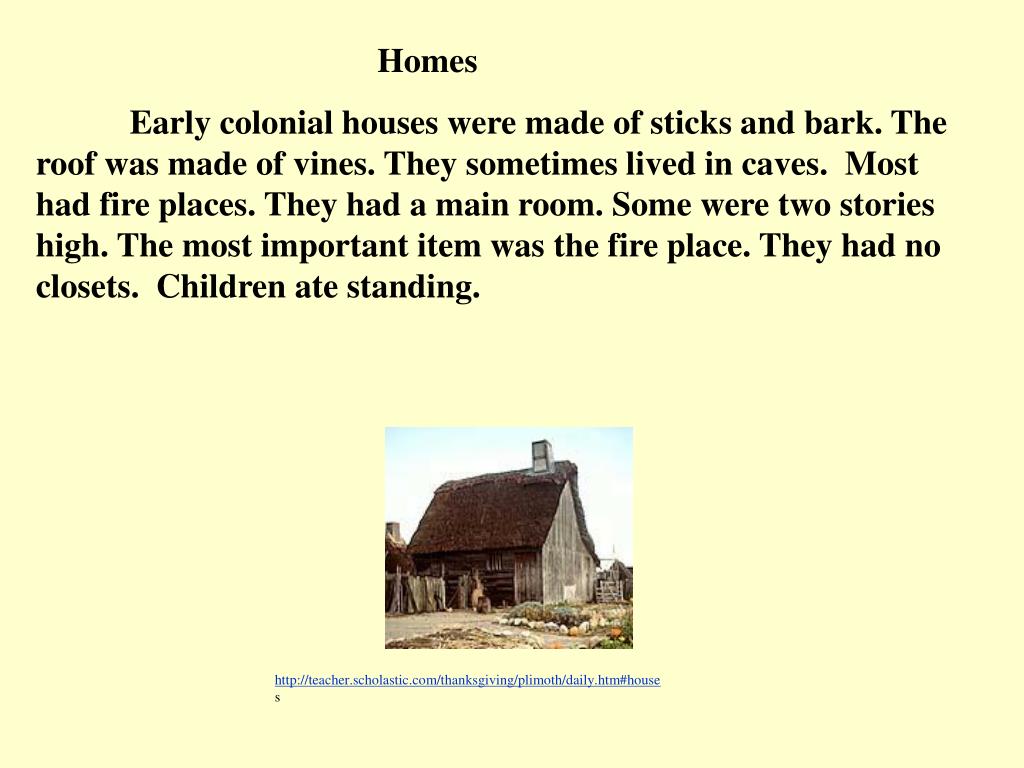 Homes

Early colonial houses were made of sticks and bark. The roof was made of vines. They sometimes lived in caves. Most had fire places. They had a main room. Some were two stories high. The most important item was the fire place. They had no closets. Children ate standing.

http://teacher.scholastic.com/thanksgiving/plimoth/daily.htm#houses